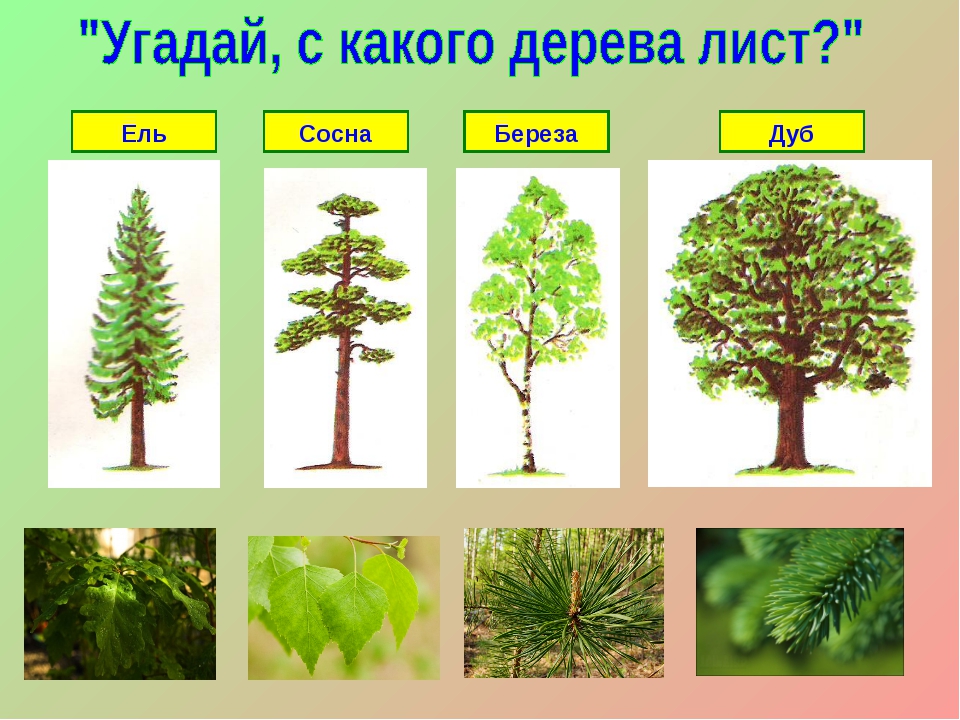 "Угадай, с какого дерева лист?"

Ель

Сосна

Береза

Дуб